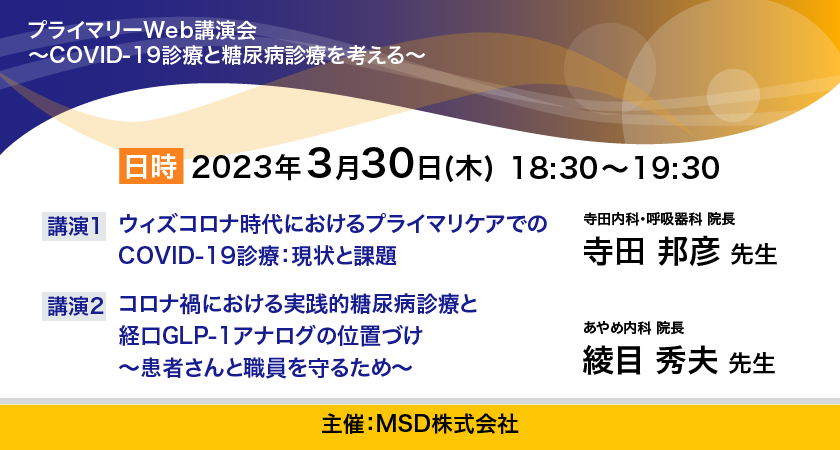 プライマリーWeb講演会
～COVID-19診療と糖尿病診療を考える～

日時 2023年3月30日(木) 18:30～19:30

講演1 ウィズコロナ時代におけるプライマリケアでのCOVID-19診療：現状と課題

寺田内科・呼吸器科 院長
寺田 邦彦 先生

講演2 コロナ禍における実践的糖尿病診療と経口GLP-1アナログの位置づけ
～患者さんと職員を守るため～

あやめ内科 院長
綾目 秀夫 先生

主催：MSD株式会社